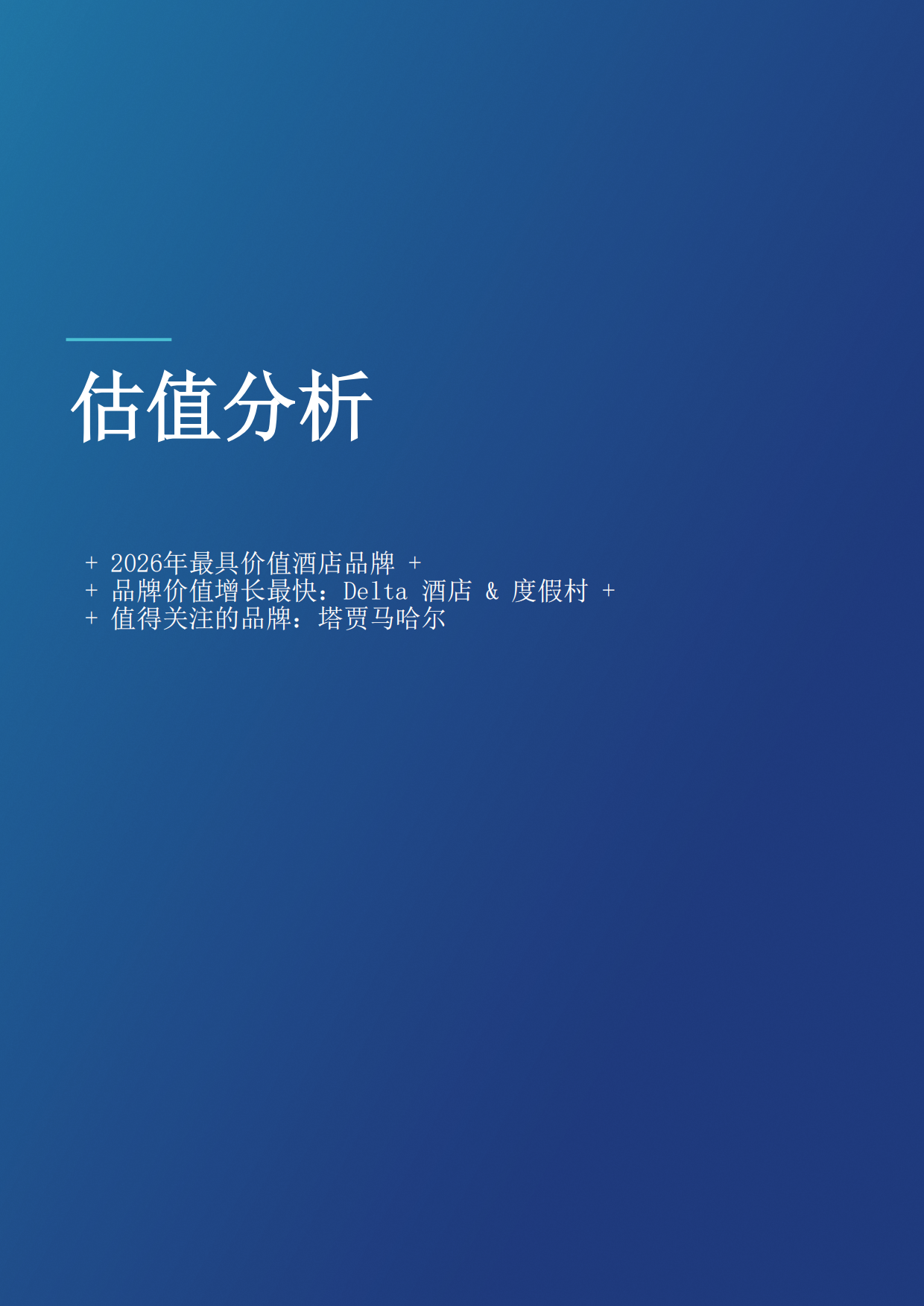 估值分析

+ 2026年最具价值酒店品牌 +
+ 品牌价值增长最快：Delta 酒店 & 度假村 +
+ 值得关注的品牌：塔贾马哈尔